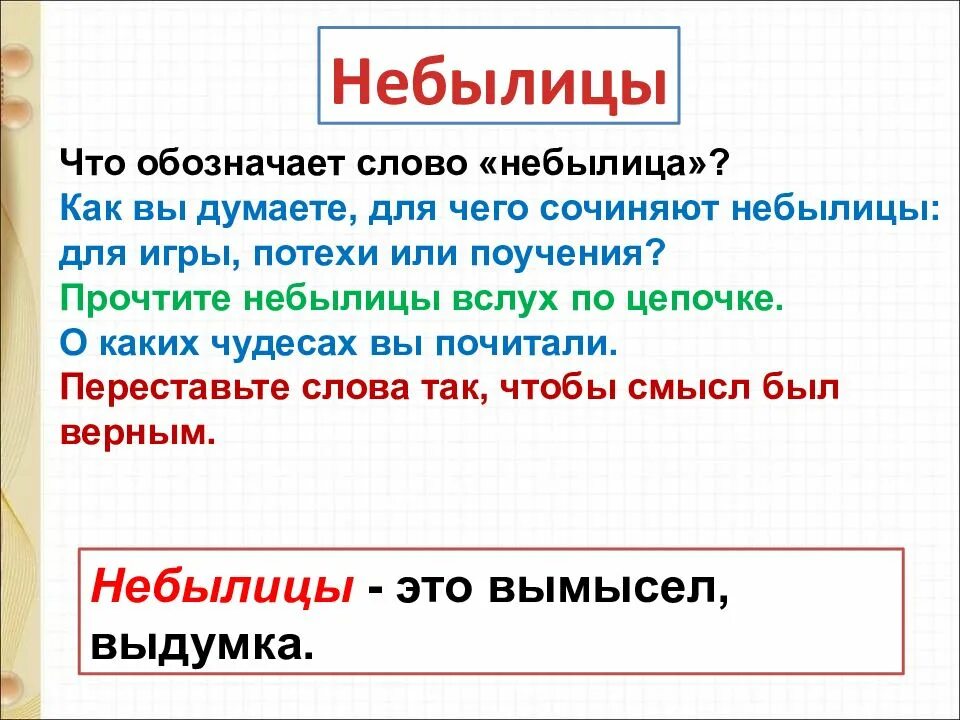 Небылицы

Что обозначает слово «небылица»?
Как вы думаете, для чего сочиняют небылицы: для игры, потехи или поучения?
Прочтите небылицы вслух по цепочке.
О каких чудесах вы почитали.
Переставьте слова так, чтобы смысл был верным.

Небылицы - это вымысел, выдумка.